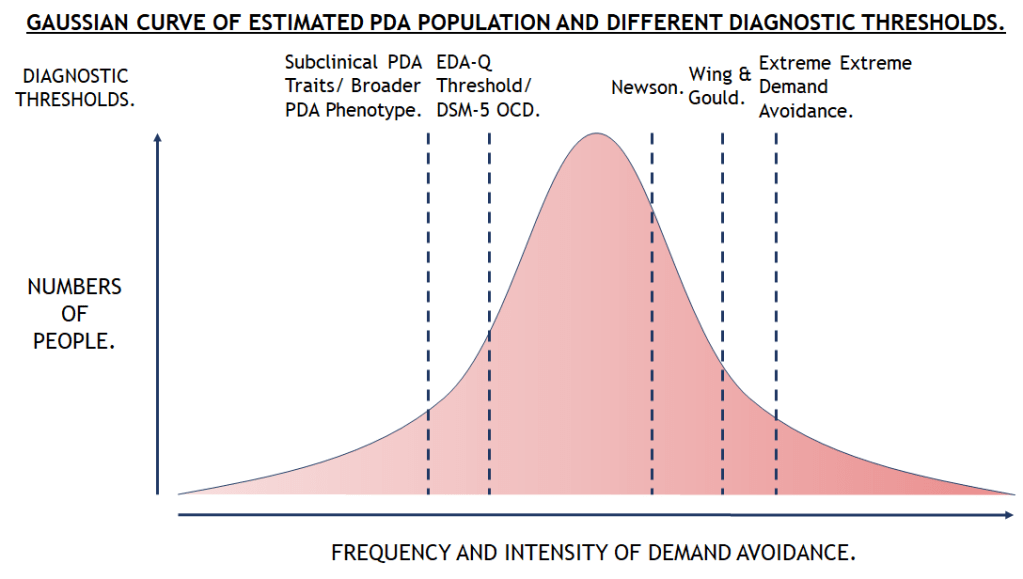 GAUSSIAN CURVE OF ESTIMATED PDA POPULATION AND DIFFERENT DIAGNOSTIC THRESHOLDS.

DIAGNOSTIC THRESHOLDS.

Subclinical PDA Traits/ Broader PDA Phenotype.

EDA-Q Threshold/ DSM-5 OCD.

Newson.

Wing & Gould.

Extreme Extreme Demand Avoidance.

NUMBERS OF PEOPLE.

FREQUENCY AND INTENSITY OF DEMAND AVOIDANCE.